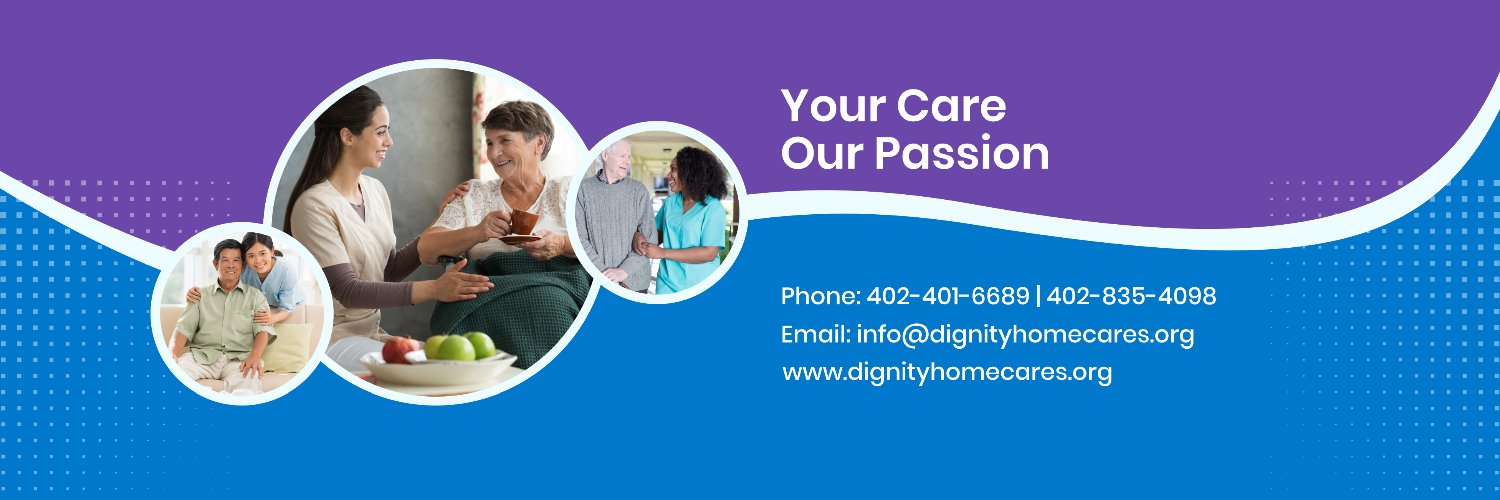 Your Care
Our Passion

Phone: 402-401-6689 | 402-835-4098
Email: info@dignityhomecares.org
www.dignityhomecares.org